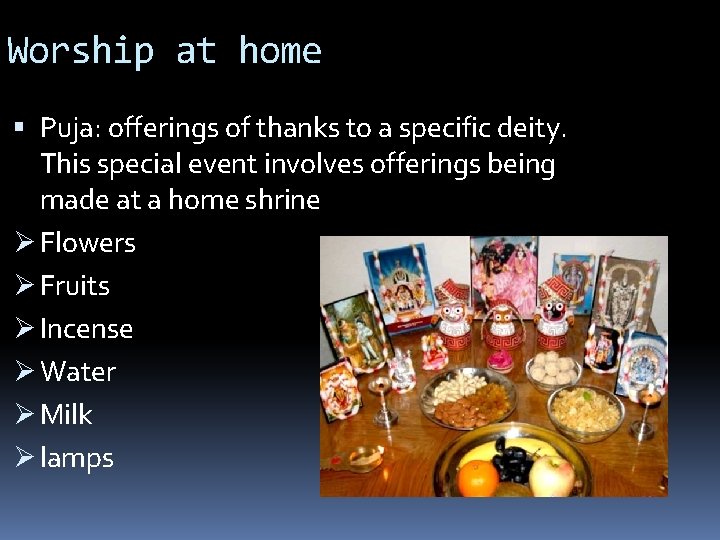 Worship at home

▪ Puja: offerings of thanks to a specific deity. This special event involves offerings being made at a home shrine

➢ Flowers

➢ Fruits

➢ Incense

➢ Water

➢ Milk

➢ lamps